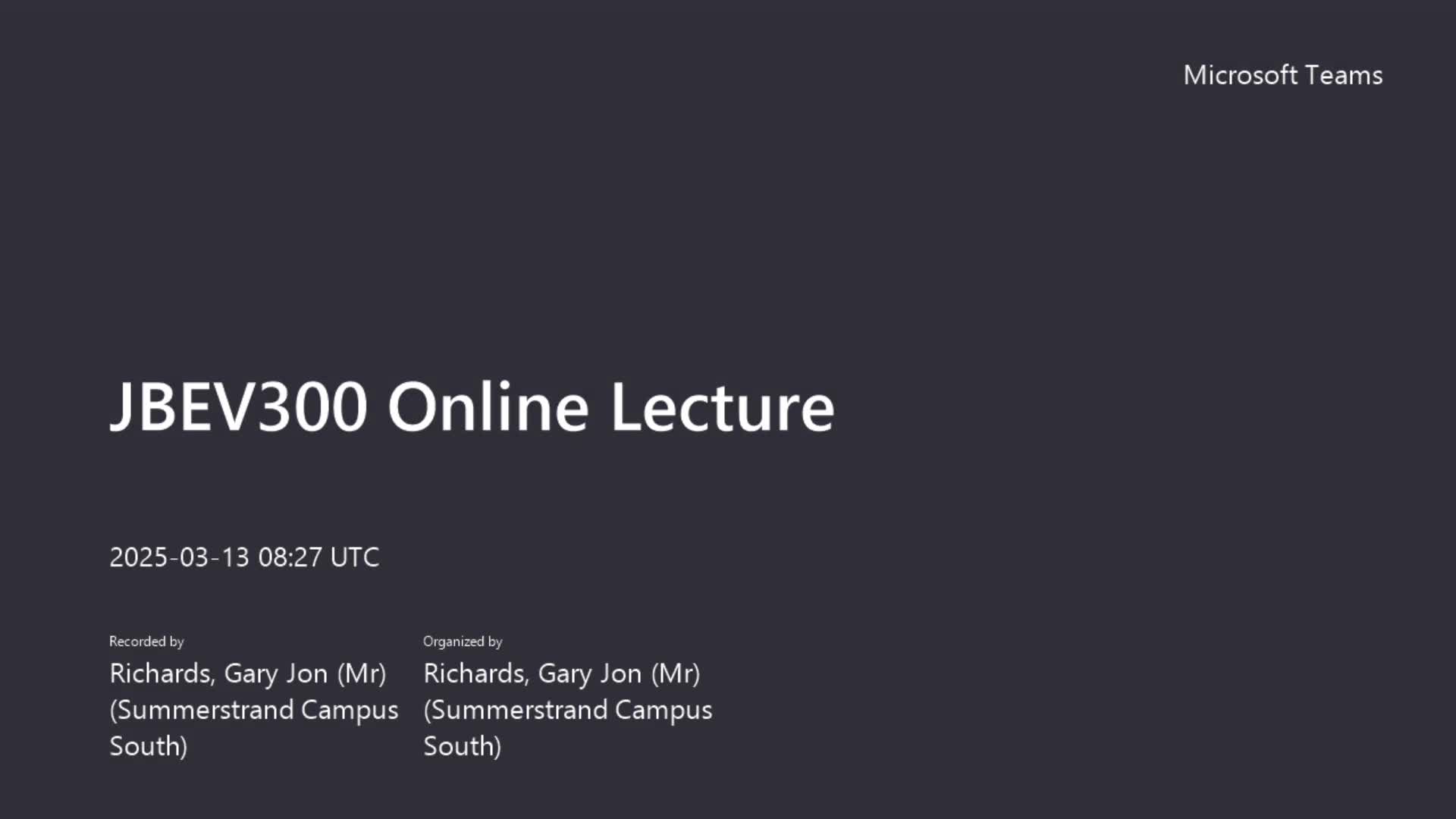 Microsoft Teams

JBEV300 Online Lecture

2025-03-13 08:27 UTC

Recorded by
Richards, Gary Jon (Mr) (Summerstrand Campus South)

Organized by
Richards, Gary Jon (Mr) (Summerstrand Campus South)